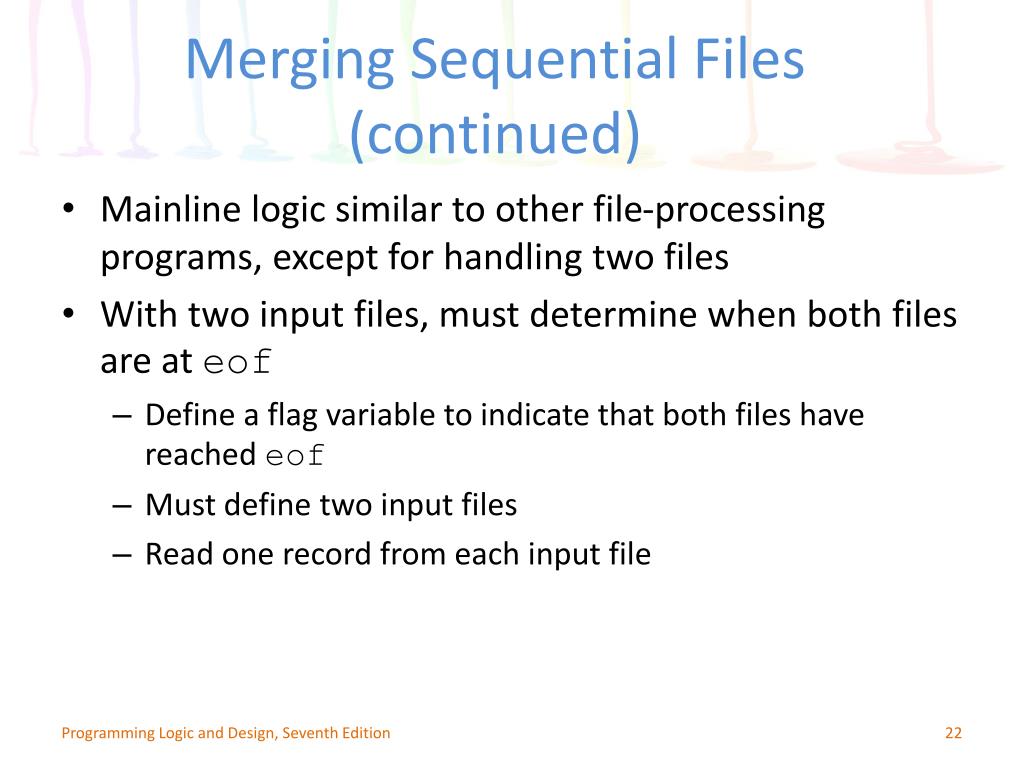 Merging Sequential Files (continued)

• Mainline logic similar to other file-processing programs, except for handling two files
• With two input files, must determine when both files are at eof
– Define a flag variable to indicate that both files have reached eof
– Must define two input files
– Read one record from each input file

Programming Logic and Design, Seventh Edition
22